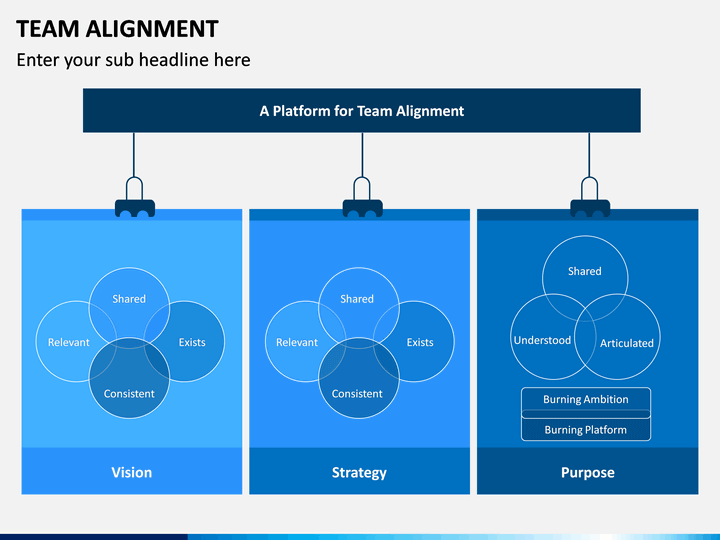 TEAM ALIGNMENT

Enter your sub headline here

A Platform for Team Alignment

Shared
Relevant
Exists
Consistent

Vision

Shared
Relevant
Exists
Consistent

Strategy

Shared
Understood
Articulated

Burning Ambition
Burning Platform

Purpose